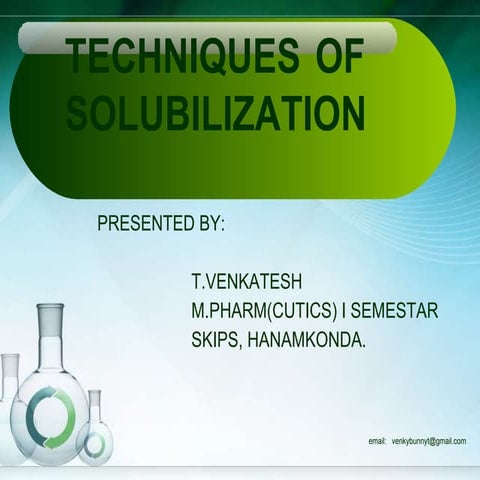 TECHNIQUES OF SOLUBILIZATION

PRESENTED BY:

T.VENKATESH
M.PHARM(CUTICS) I SEMESTAR
SKIPS, HANAMKONDA.

email: venkybunnyt@gmail.com